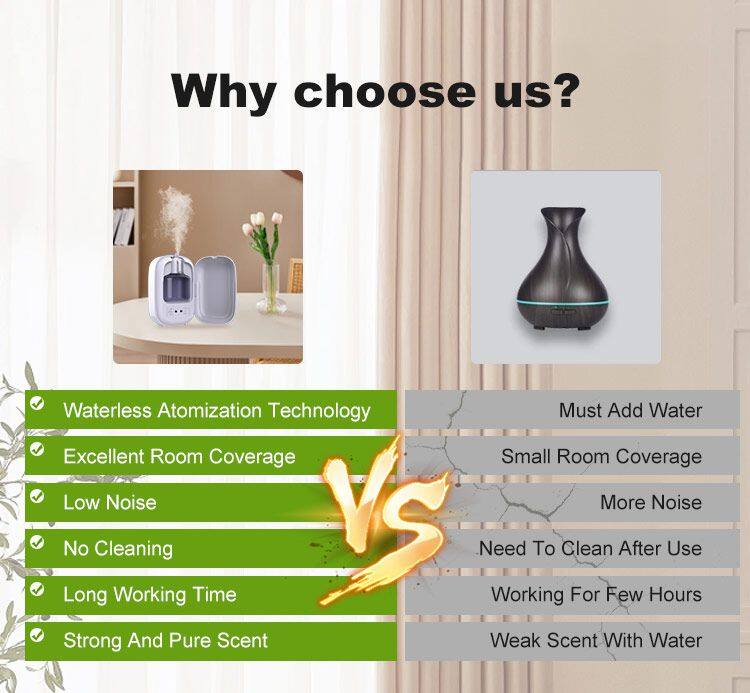 Why choose us?

Waterless Atomization Technology
Excellent Room Coverage
Low Noise
No Cleaning
Long Working Time
Strong And Pure Scent

VS

Must Add Water
Small Room Coverage
More Noise
Need To Clean After Use
Working For Few Hours
Weak Scent With Water